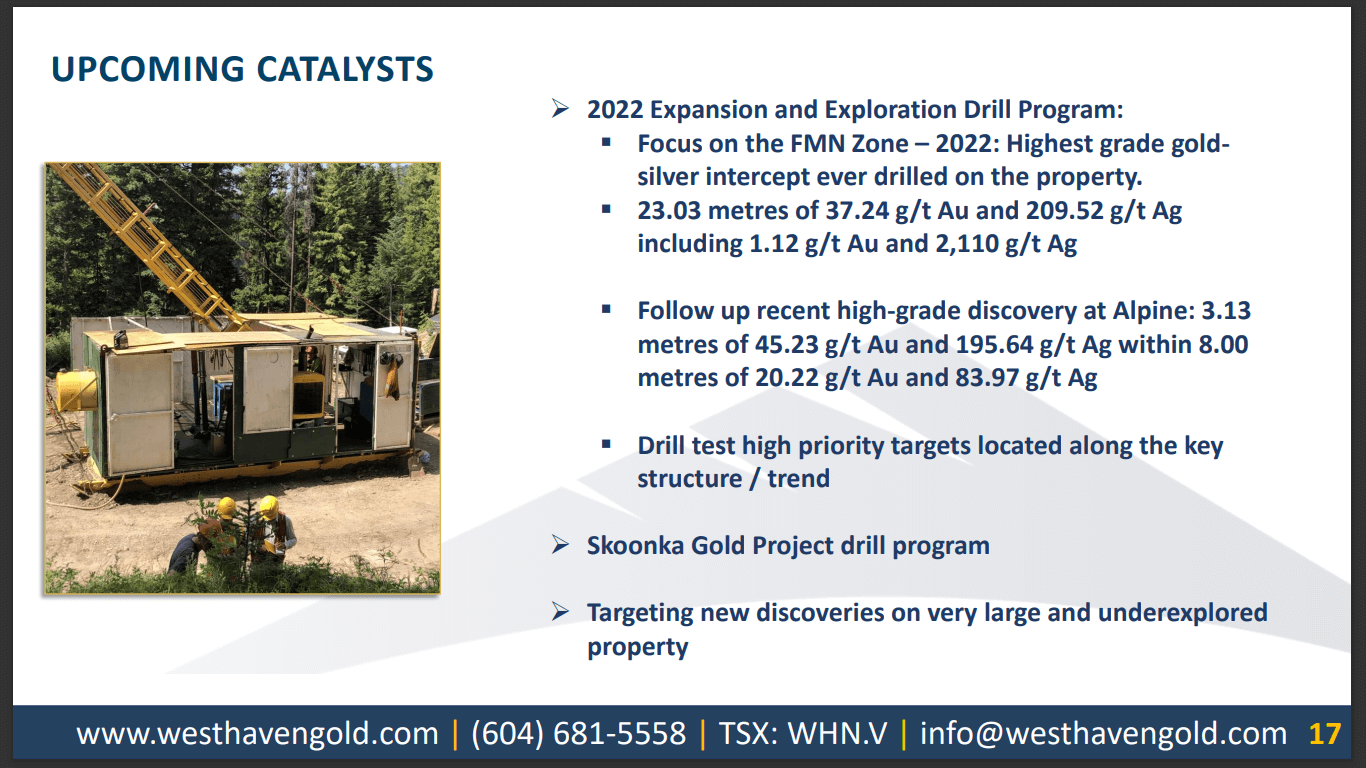 UPCOMING CATALYSTS

➢ 2022 Expansion and Exploration Drill Program:

▪ Focus on the FMN Zone – 2022: Highest grade gold-silver intercept ever drilled on the property.

▪ 23.03 metres of 37.24 g/t Au and 209.52 g/t Ag including 1.12 g/t Au and 2,110 g/t Ag

▪ Follow up recent high-grade discovery at Alpine: 3.13 metres of 45.23 g/t Au and 195.64 g/t Ag within 8.00 metres of 20.22 g/t Au and 83.97 g/t Ag

▪ Drill test high priority targets located along the key structure / trend

➢ Skoonka Gold Project drill program

➢ Targeting new discoveries on very large and underexplored property

www.westhavengold.com | (604) 681-5558 | TSX: WHN.V | info@westhavengold.com 17